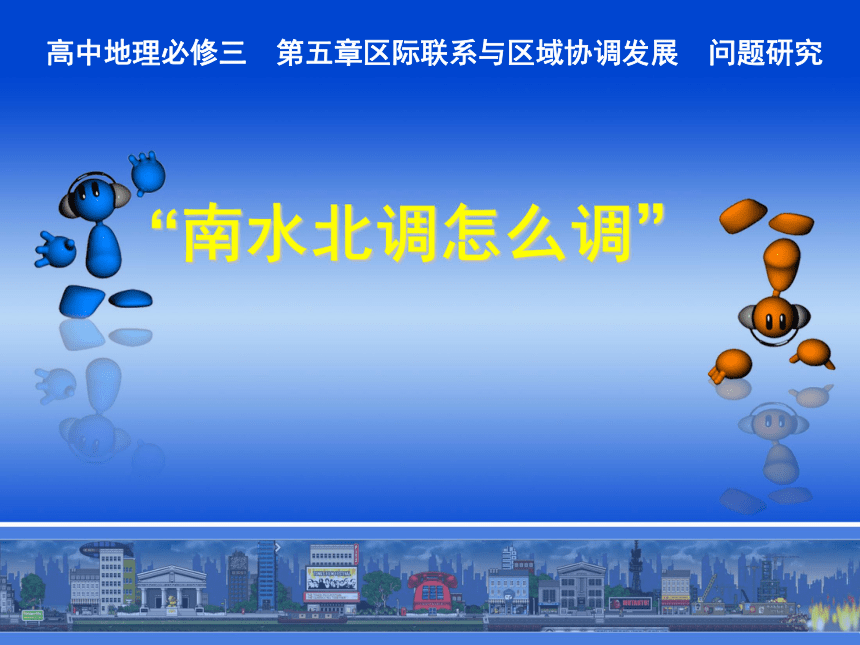 高中地理必修三　第五章区际联系与区域协调发展　问题研究

“南水北调怎么调”